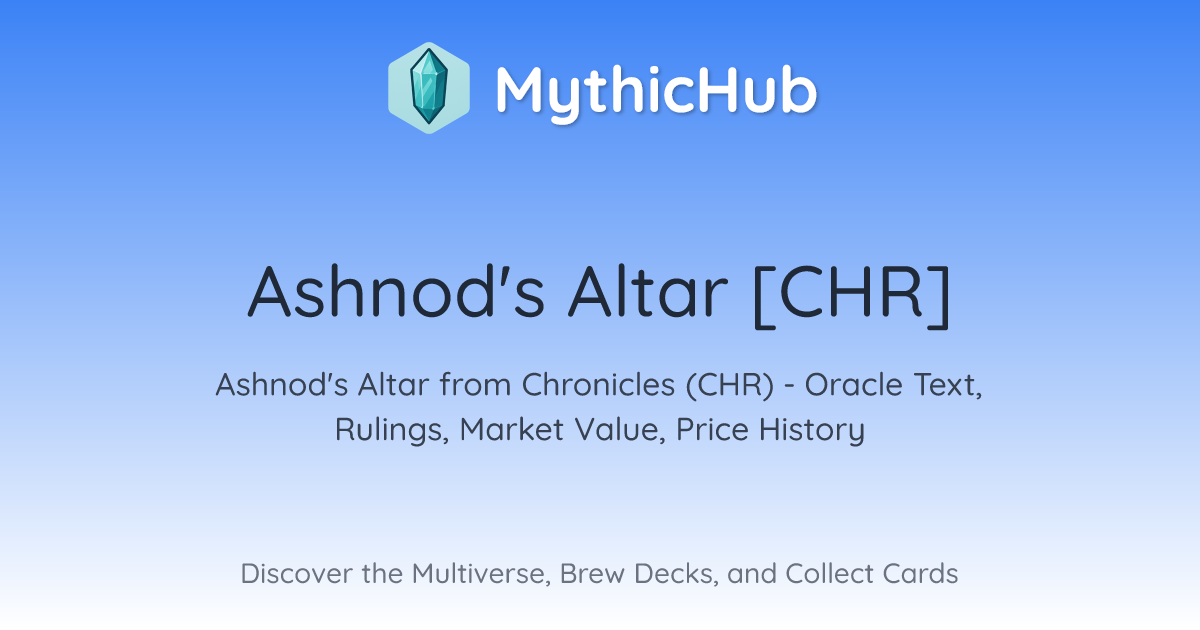 MythicHub

Ashnod's Altar [CHR]

Ashnod's Altar from Chronicles (CHR) - Oracle Text, Rulings, Market Value, Price History

Discover the Multiverse, Brew Decks, and Collect Cards